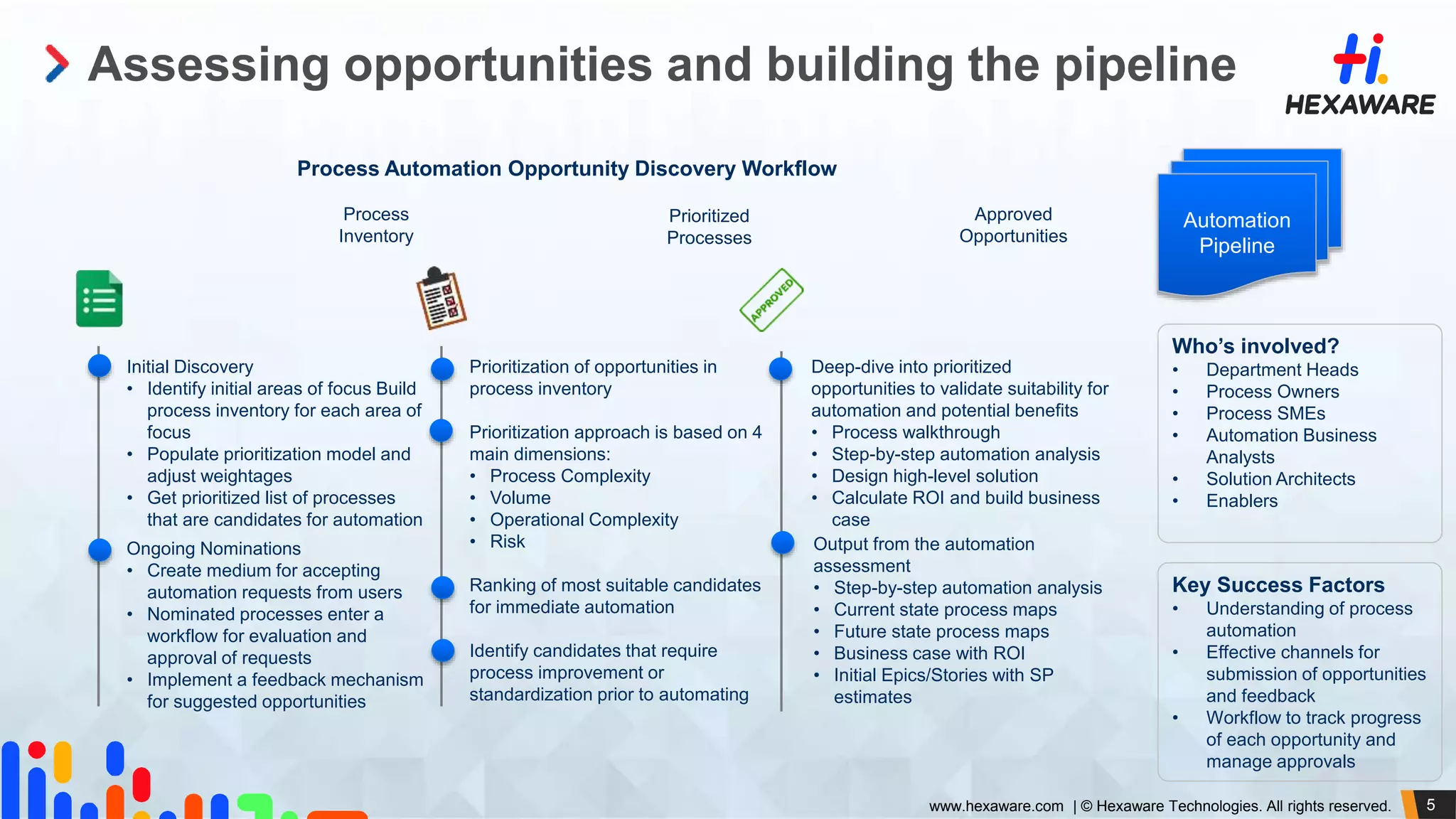 Assessing opportunities and building the pipeline

HEXAWARE

Process Automation Opportunity Discovery Workflow

Process Inventory

Prioritized Processes

Approved Opportunities

Automation Pipeline

APPROVED

Initial Discovery
• Identify initial areas of focus Build process inventory for each area of focus
• Populate prioritization model and adjust weightages
• Get prioritized list of processes that are candidates for automation

Ongoing Nominations
• Create medium for accepting automation requests from users
• Nominated processes enter a workflow for evaluation and approval of requests
• Implement a feedback mechanism for suggested opportunities

Prioritization of opportunities in process inventory

Prioritization approach is based on 4 main dimensions:
• Process Complexity
• Volume
• Operational Complexity
• Risk

Ranking of most suitable candidates for immediate automation

Identify candidates that require process improvement or standardization prior to automating

Deep-dive into prioritized opportunities to validate suitability for automation and potential benefits
• Process walkthrough
• Step-by-step automation analysis
• Design high-level solution
• Calculate ROI and build business case

Output from the automation assessment
• Step-by-step automation analysis
• Current state process maps
• Future state process maps
• Business case with ROI
• Initial Epics/Stories with SP estimates

Who's involved?
• Department Heads
• Process Owners
• Process SMEs
• Automation Business Analysts
• Solution Architects
• Enablers

Key Success Factors
• Understanding of process automation
• Effective channels for submission of opportunities and feedback
• Workflow to track progress of each opportunity and manage approvals

www.hexaware.com | © Hexaware Technologies. All rights reserved.

5